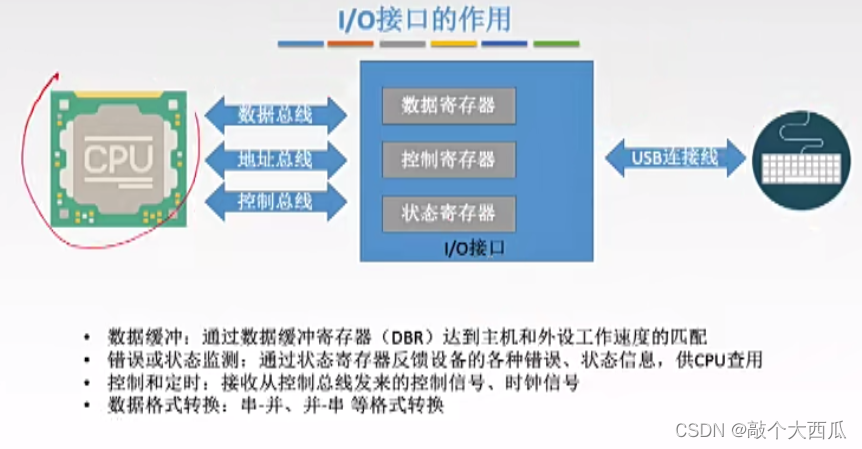 I/O接口的作用

CPU

数据总线

地址总线

控制总线

数据寄存器

控制寄存器

状态寄存器

I/O接口

USB连接线

• 数据缓冲：通过数据缓冲寄存器（DBR）达到主机和外设工作速度的匹配
• 错误或状态监测：通过状态寄存器反馈设备的各种错误、状态信息，供CPU查用
• 控制和定时：接收从控制总线发来的控制信号、时钟信号
• 数据格式转换：串-并、并-串 等格式转换

CSDN @敲个大西瓜